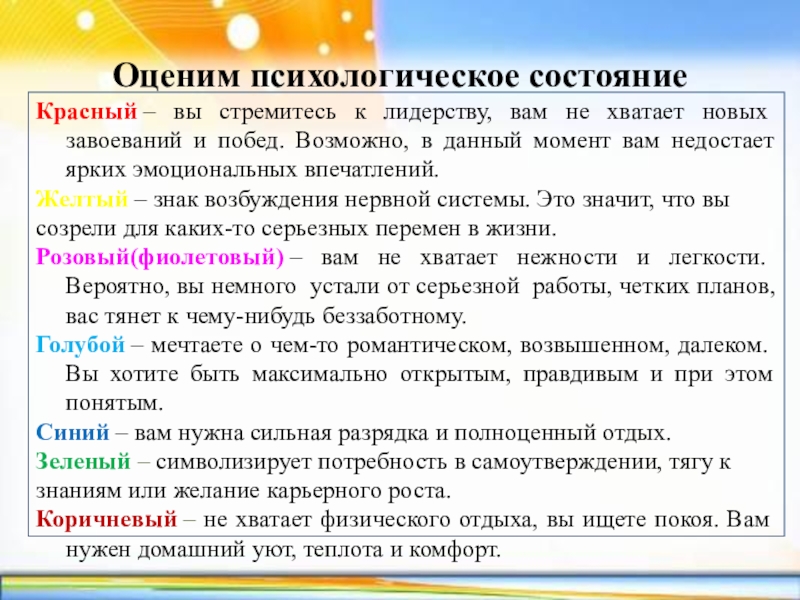 Оценим психологическое состояние

Красный – вы стремитесь к лидерству, вам не хватает новых завоеваний и побед. Возможно, в данный момент вам недостает ярких эмоциональных впечатлений.

Желтый – знак возбуждения нервной системы. Это значит, что вы созрели для каких-то серьезных перемен в жизни.

Розовый(фиолетовый) – вам не хватает нежности и легкости. Вероятно, вы немного устали от серьезной работы, четких планов, вас тянет к чему-нибудь беззаботному.

Голубой – мечтаете о чем-то романтическом, возвышенном, далеком. Вы хотите быть максимально открытым, правдивым и при этом понятым.

Синий – вам нужна сильная разрядка и полноценный отдых.

Зеленый – символизирует потребность в самоутверждении, тягу к знаниям или желание карьерного роста.

Коричневый – не хватает физического отдыха, вы ищете покоя. Вам нужен домашний уют, теплота и комфорт.